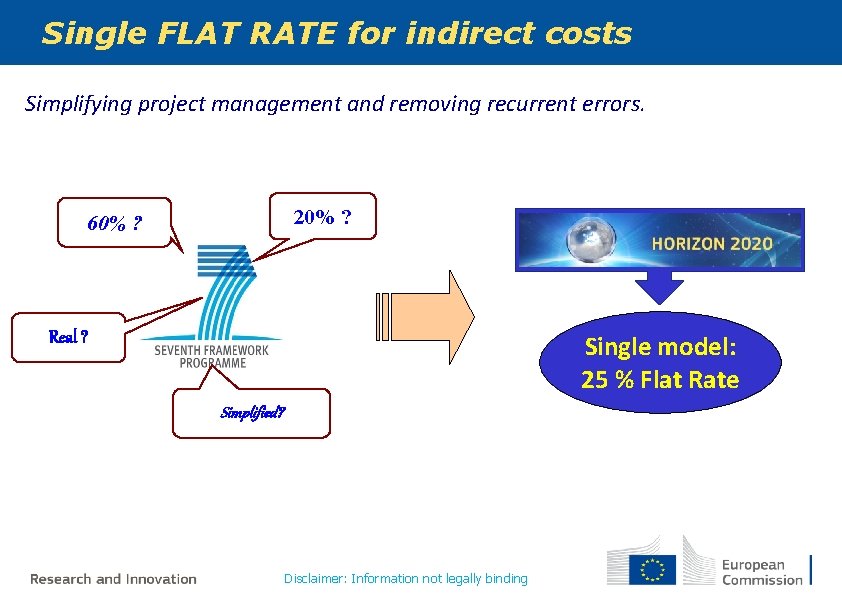 Single FLAT RATE for indirect costs

Simplifying project management and removing recurrent errors.

60% ?

20% ?

Real ?

SEVENTH FRAMEWORK PROGRAMME

Simplified?

HORIZON 2020

Single model:
25 % Flat Rate

Research and Innovation

Disclaimer: Information not legally binding

European Commission